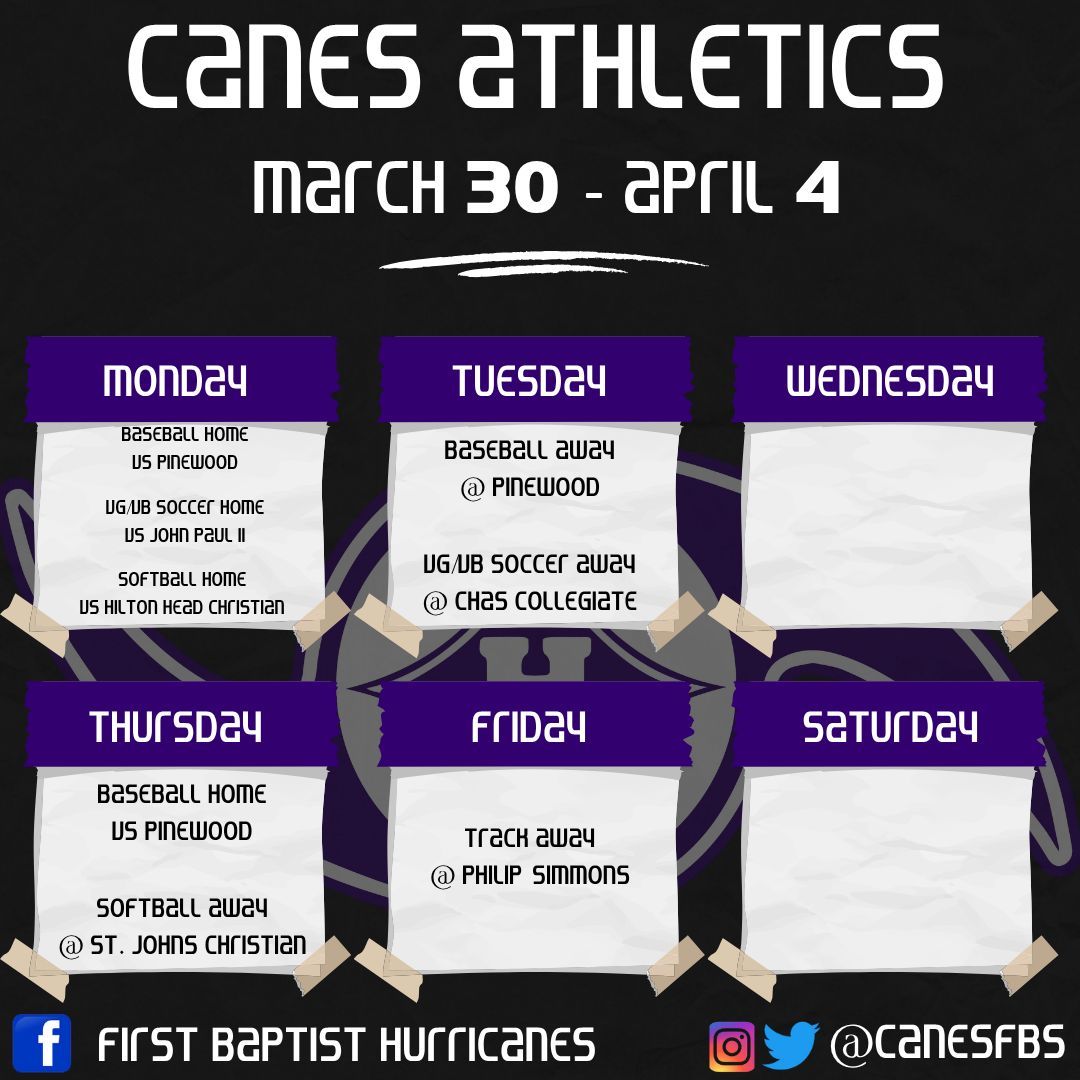 CANES ATHLETICS

MARCH 30 - APRIL 4

MONDAY

BASEBALL HOME VS PINEWOOD

VG/VB SOCCER HOME VS JOHN PAUL II

SOFTBALL HOME VS HILTON HEAD CHRISTIAN

TUESDAY

BASEBALL AWAY @ PINEWOOD

VG/VB SOCCER AWAY @ CHAS COLLEGIATE

WEDNESDAY

THURSDAY

BASEBALL HOME VS PINEWOOD

SOFTBALL AWAY @ ST. JOHNS CHRISTIAN

FRIDAY

TRACK AWAY @ PHILIP SIMMONS

SATURDAY

FIRST BAPTIST HURRICANES

@CANESFBS